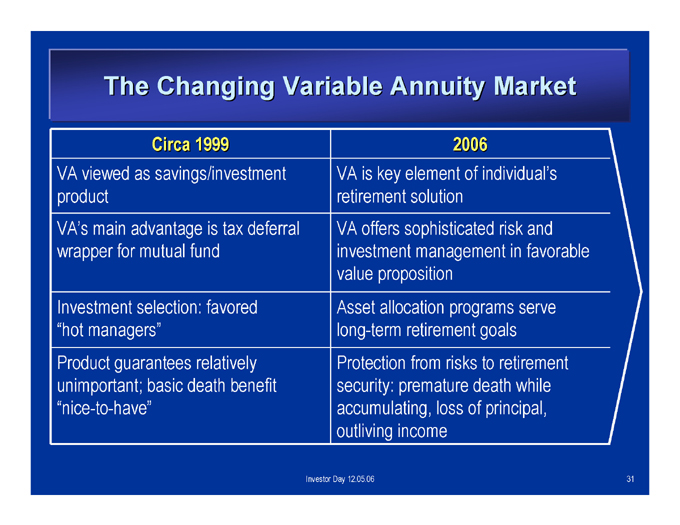 The Changing Variable Annuity Market

| Circa 1999 | 2006 |
|---|---|
| VA viewed as savings/investment product | VA is key element of individual's retirement solution |
| VA's main advantage is tax deferral wrapper for mutual fund | VA offers sophisticated risk and investment management in favorable value proposition |
| Investment selection: favored "hot managers" | Asset allocation programs serve long-term retirement goals |
| Product guarantees relatively unimportant; basic death benefit "nice-to-have" | Protection from risks to retirement security: premature death while accumulating, loss of principal, outliving income |

Investor Day 12.05.06

31